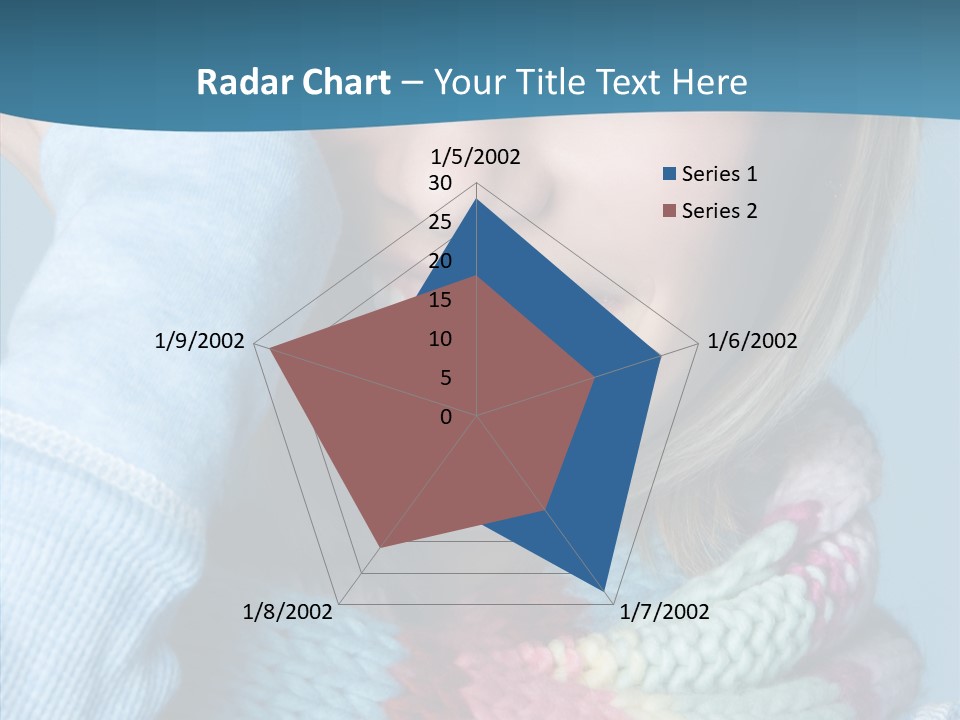 Radar Chart – Your Title Text Here

1/5/2002
30
25
20
15
10
5
0
1/6/2002
1/7/2002
1/8/2002
1/9/2002

Series 1
Series 2